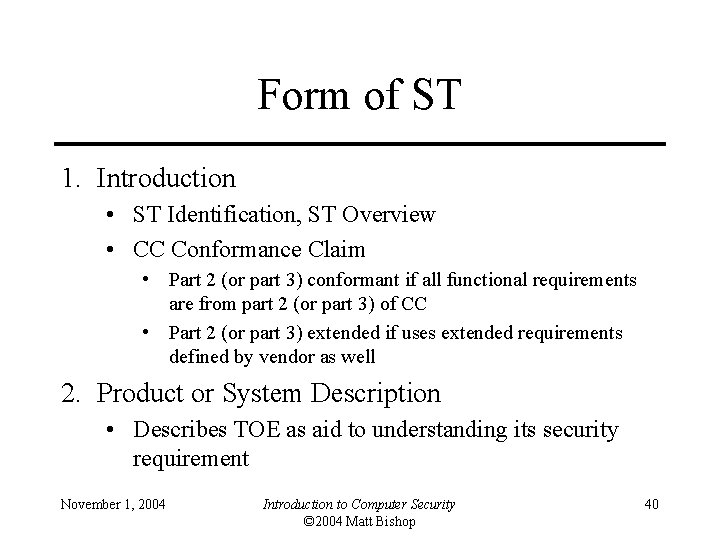 Form of ST

1. Introduction
• ST Identification, ST Overview
• CC Conformance Claim
• Part 2 (or part 3) conformant if all functional requirements are from part 2 (or part 3) of CC
• Part 2 (or part 3) extended if uses extended requirements defined by vendor as well

2. Product or System Description
• Describes TOE as aid to understanding its security requirement

November 1, 2004

Introduction to Computer Security
©2004 Matt Bishop

40